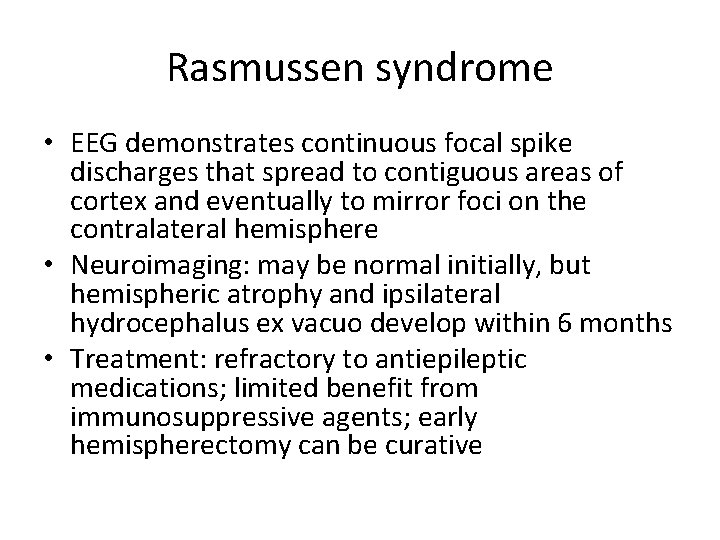 Rasmussen syndrome

• EEG demonstrates continuous focal spike discharges that spread to contiguous areas of cortex and eventually to mirror foci on the contralateral hemisphere
• Neuroimaging: may be normal initially, but hemispheric atrophy and ipsilateral hydrocephalus ex vacuo develop within 6 months
• Treatment: refractory to antiepileptic medications; limited benefit from immunosuppressive agents; early hemispherectomy can be curative